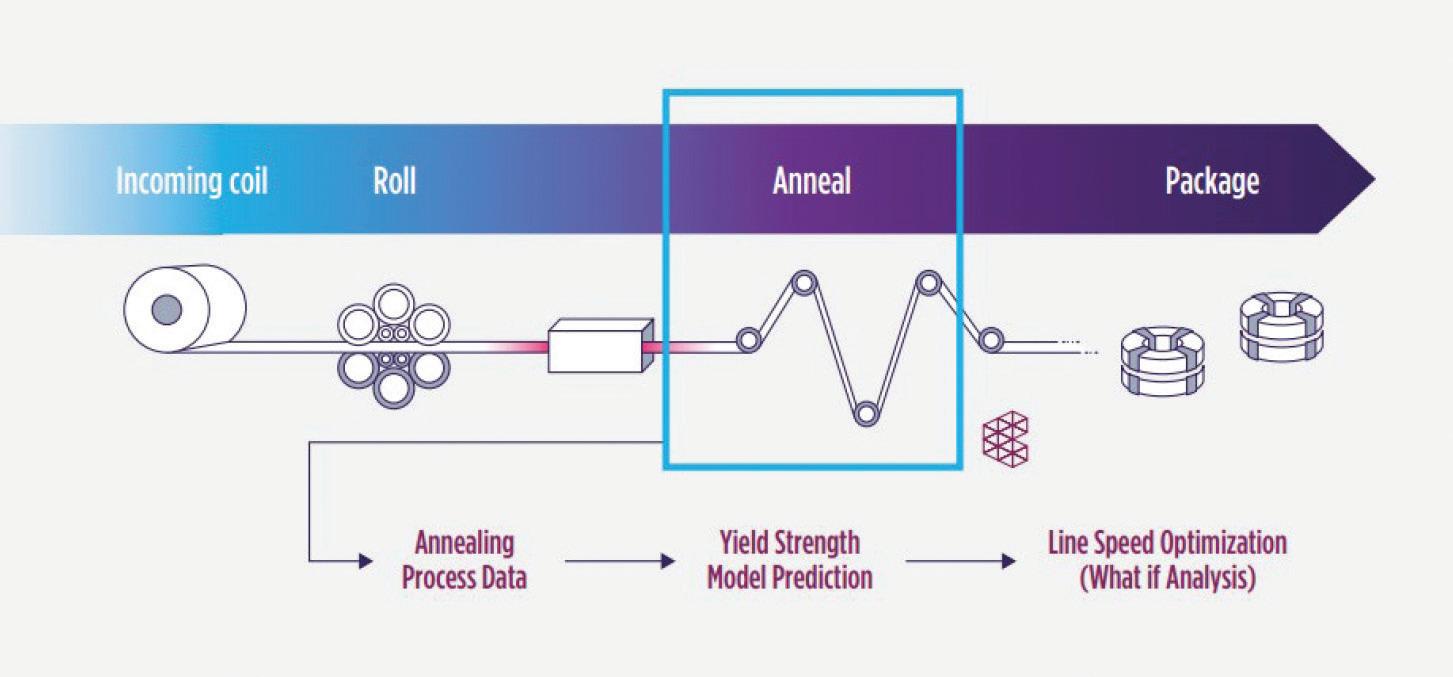 Incoming coil
Roll
Anneal
Package

Annealing Process Data

Yield Strength Model Prediction

Line Speed Optimization (What if Analysis)